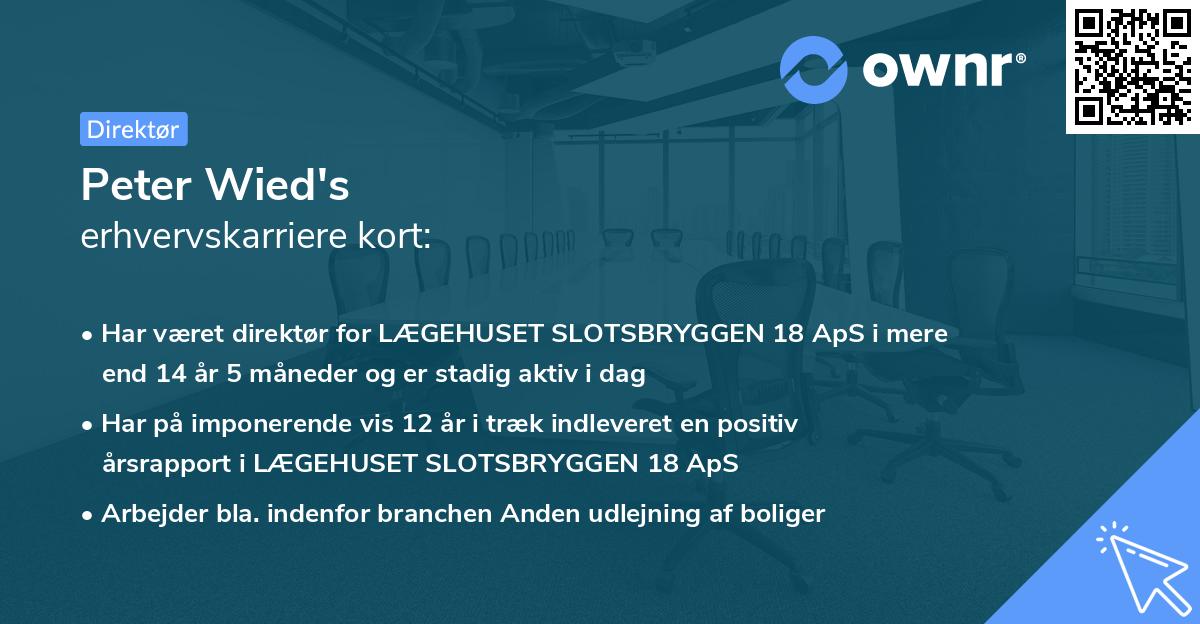 ownr®

Direktør

Peter Wied's
erhvervskarriere kort:

• Har været direktør for LÆGEHUSET SLOTSBRYGGEN 18 ApS i mere end 14 år 5 måneder og er stadig aktiv i dag

• Har på imponerende vis 12 år i træk indleveret en positiv årsrapport i LÆGEHUSET SLOTSBRYGGEN 18 ApS

• Arbejder bla. indenfor branchen Anden udlejning af boliger